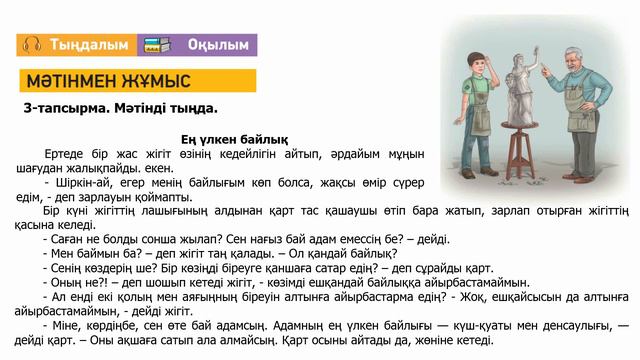 Тыңдалым Оқылым

МӘТІНМЕН ЖҰМЫС

3-тапсырма. Мәтінді тыңда.

Ең үлкен байлық

Ертеде бір жас жігіт өзінің кедейлігін айтып, әрдайым мұңын шағудан жалықпайды. екен.

- Шіркін-ай, егер менің байлығым көп болса, жақсы өмір сүрер едім, - деп зарлауын қоймапты.

Бір күні жігіттің лашығының алдынан қарт тас қашаушы өтіп бара жатып, зарлап отырған жігіттің қасына келеді.

- Саған не болды сонша жылап? Сен нағыз бай адам емессің бе? – дейді.

- Мен баймын ба? – деп жігіт таң қалады. – Ол қандай байлық?

- Сенің көздерің ше? Бір көзіңді біреуге қаншаға сатар едің? – деп сұрайды қарт.

- Оның не?! – деп шошып кетеді жігіт, - көзімді ешқандай байлыққа айырбастамаймын.

- Ал енді екі қолың мен аяғыңның біреуін алтынға айырбастарма едің? - Жоқ, ешқайсысын да алтынға айырбастамаймын, - дейді жігіт.

- Міне, көрдіңбе, сен өте бай адамсың. Адамның ең үлкен байлығы — күш-қуаты мен денсаулығы, — дейді қарт. – Оны ақшаға сатып ала алмайсың. Қарт осыны айтады да, жөніне кетеді.